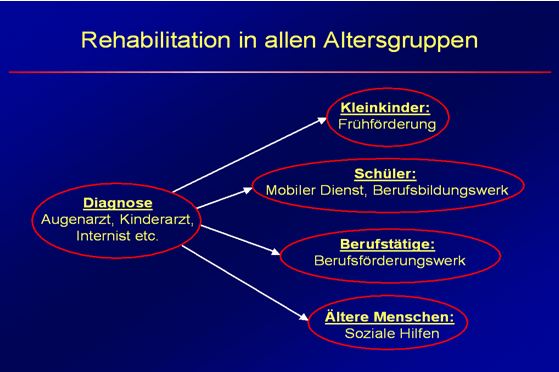 Rehabilitation in allen Altersgruppen

Diagnose
Augenarzt, Kinderarzt, Internist etc.

Kleinkinder:
Frühförderung

Schüler:
Mobiler Dienst, Berufsbildungswerk

Berufstätige:
Berufsförderungswerk

Ältere Menschen:
Soziale Hilfen